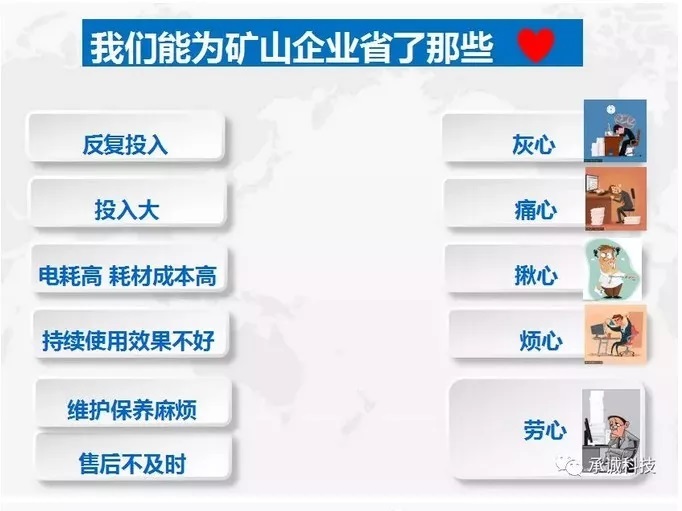 我们能为矿山企业省了那些

反复投入

投入大

电耗高 耗材成本高

持续使用效果不好

维护保养麻烦

售后不及时

灰心

痛心

揪心

烦心

劳心

承诚科技